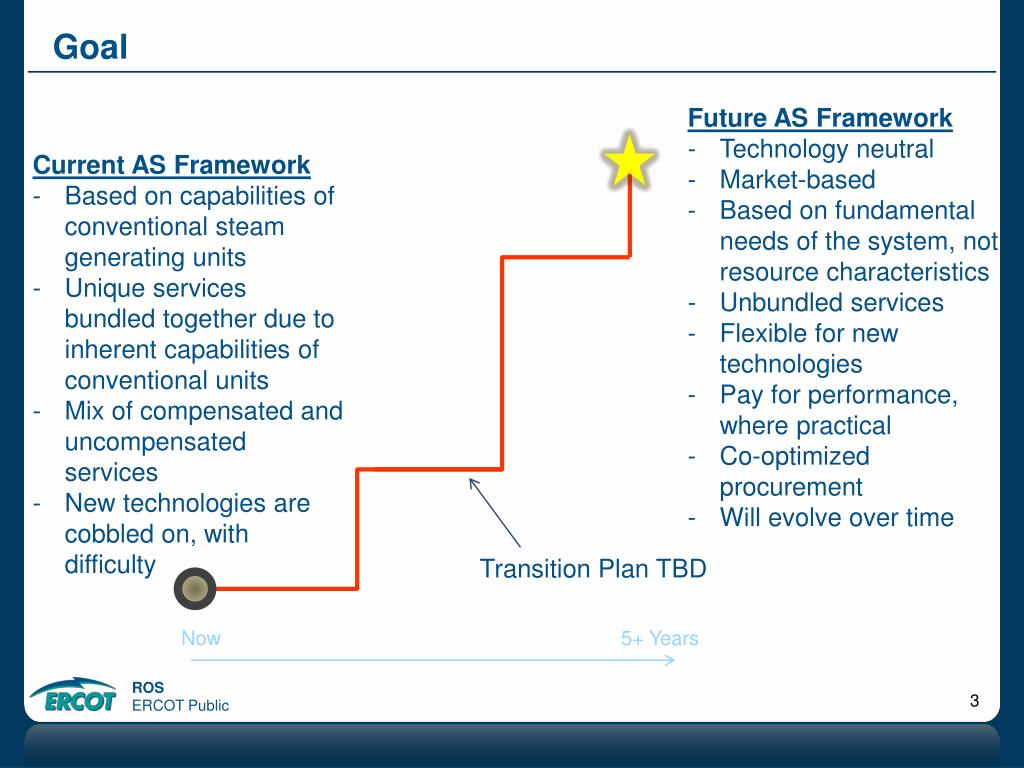 Goal

Current AS Framework
- Based on capabilities of conventional steam generating units
- Unique services bundled together due to inherent capabilities of conventional units
- Mix of compensated and uncompensated services
- New technologies are cobbled on, with difficulty

Future AS Framework
- Technology neutral
- Market-based
- Based on fundamental needs of the system, not resource characteristics
- Unbundled services
- Flexible for new technologies
- Pay for performance, where practical
- Co-optimized procurement
- Will evolve over time

Transition Plan TBD

Now

5+ Years

ERCOT

ROS
ERCOT Public

3